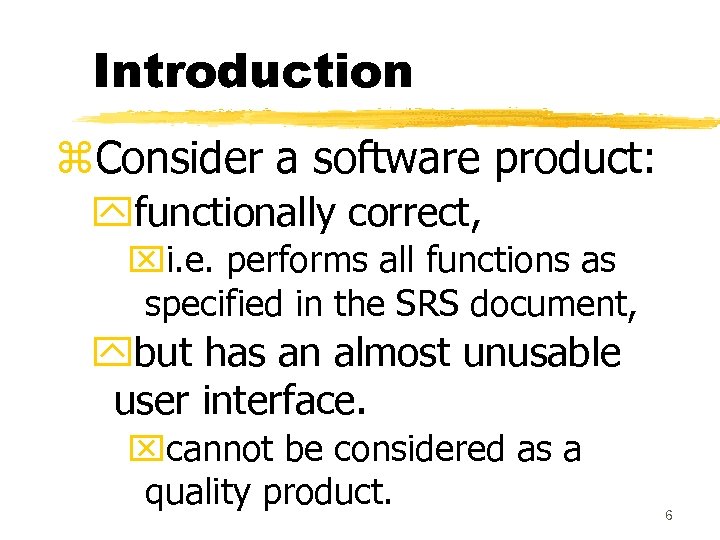 Introduction

Consider a software product:

functionally correct,

i.e. performs all functions as specified in the SRS document,

but has an almost unusable user interface.

cannot be considered as a quality product.

6